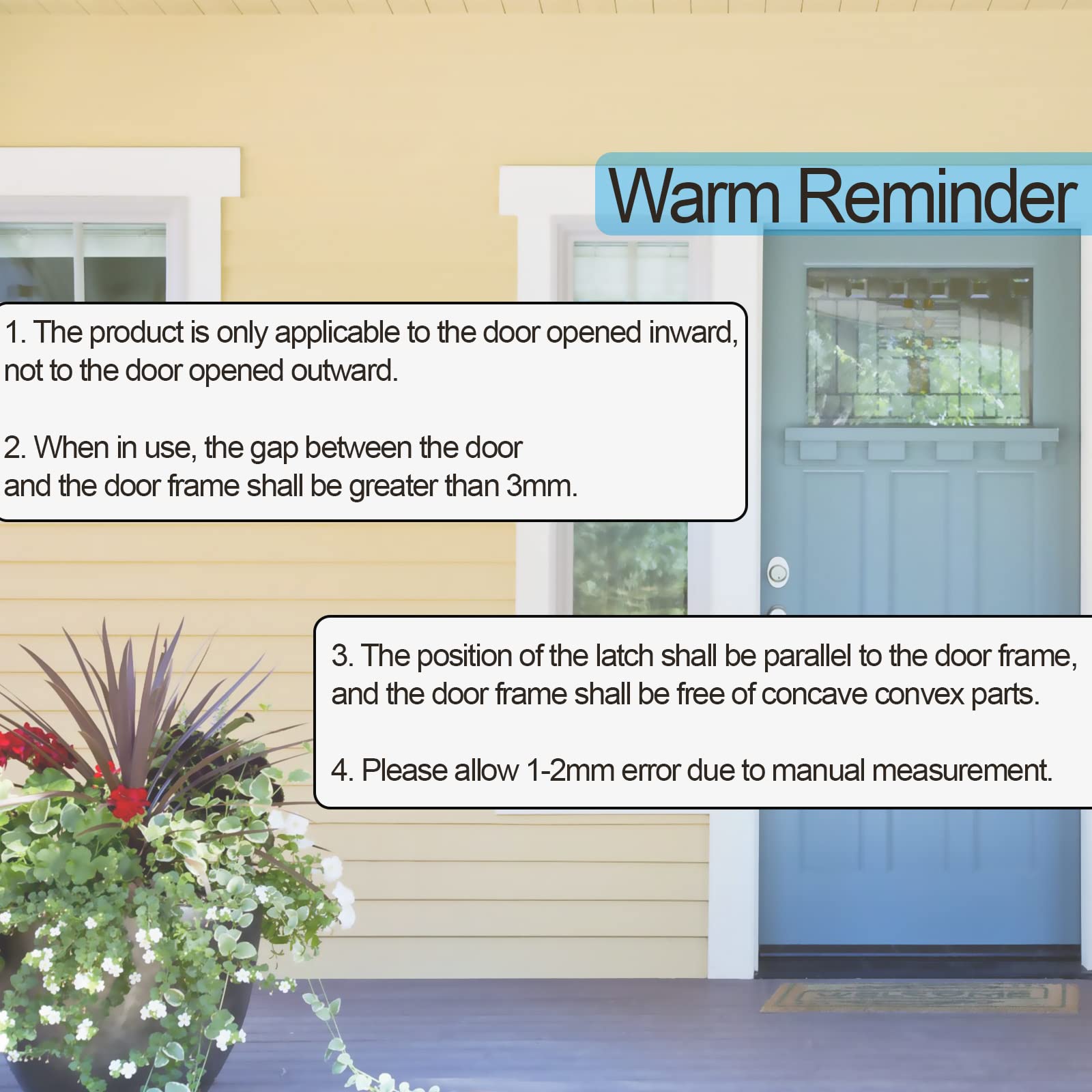 Warm Reminder

1. The product is only applicable to the door opened inward, not to the door opened outward.

2. When in use, the gap between the door and the door frame shall be greater than 3mm.

3. The position of the latch shall be parallel to the door frame, and the door frame shall be free of concave convex parts.

4. Please allow 1-2mm error due to manual measurement.